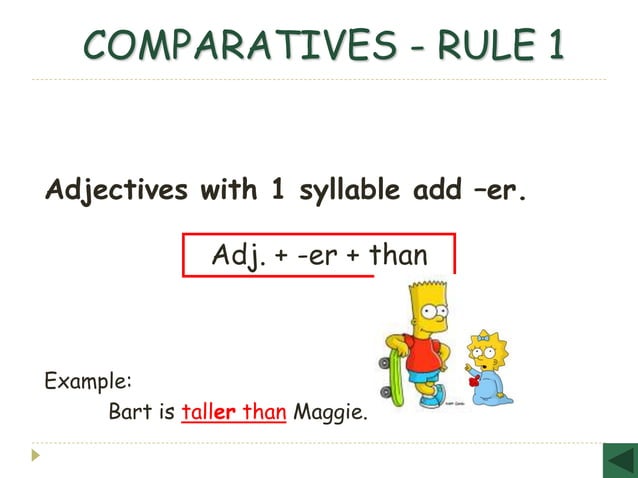 COMPARATIVES - RULE 1

Adjectives with 1 syllable add –er.

Adj. + -er + than

Example:

Bart is taller than Maggie.